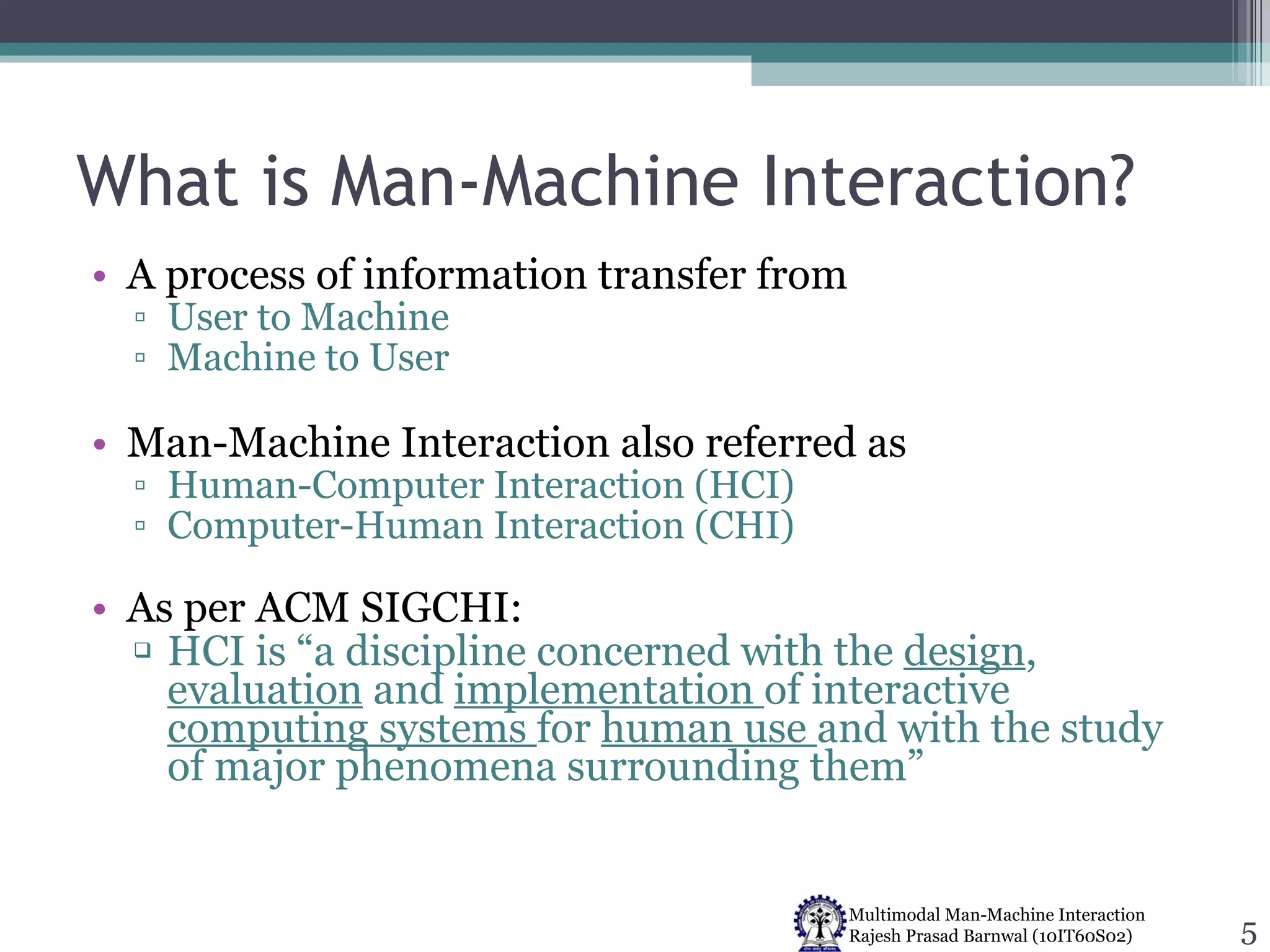 What is Man-Machine Interaction?

• A process of information transfer from
▫ User to Machine
▫ Machine to User

• Man-Machine Interaction also referred as
▫ Human-Computer Interaction (HCI)
▫ Computer-Human Interaction (CHI)

• As per ACM SIGCHI:
▫ HCI is “a discipline concerned with the design, evaluation and implementation of interactive computing systems for human use and with the study of major phenomena surrounding them”

Multimodal Man-Machine Interaction
Rajesh Prasad Barnwal (10IT60S02)

5